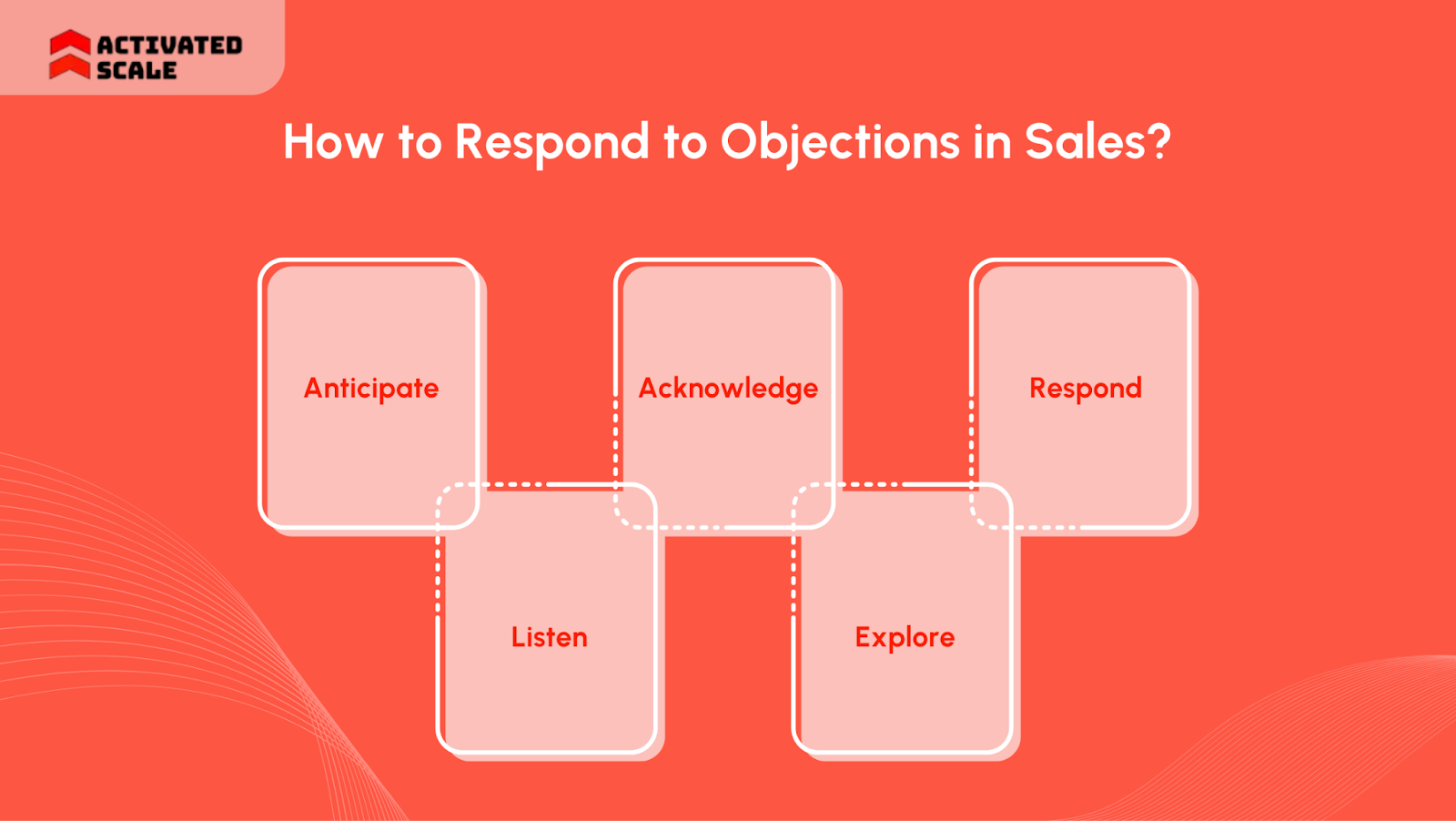 ACTIVATED SCALE

How to Respond to Objections in Sales?

Anticipate

Listen

Acknowledge

Explore

Respond